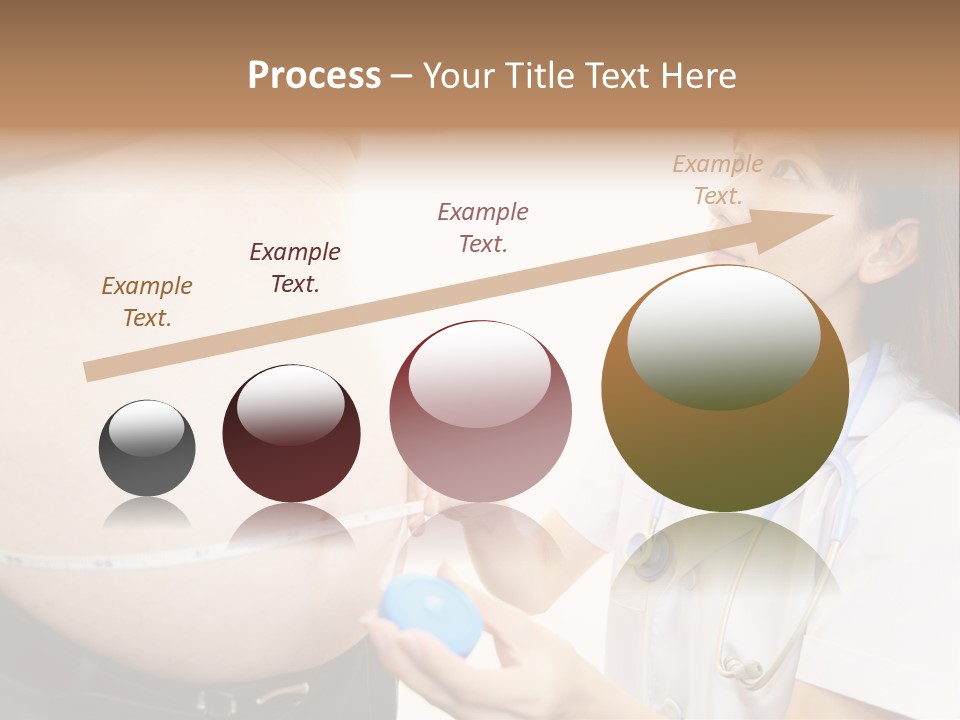 Process – Your Title Text Here

Example Text.

Example Text.

Example Text.

Example Text.